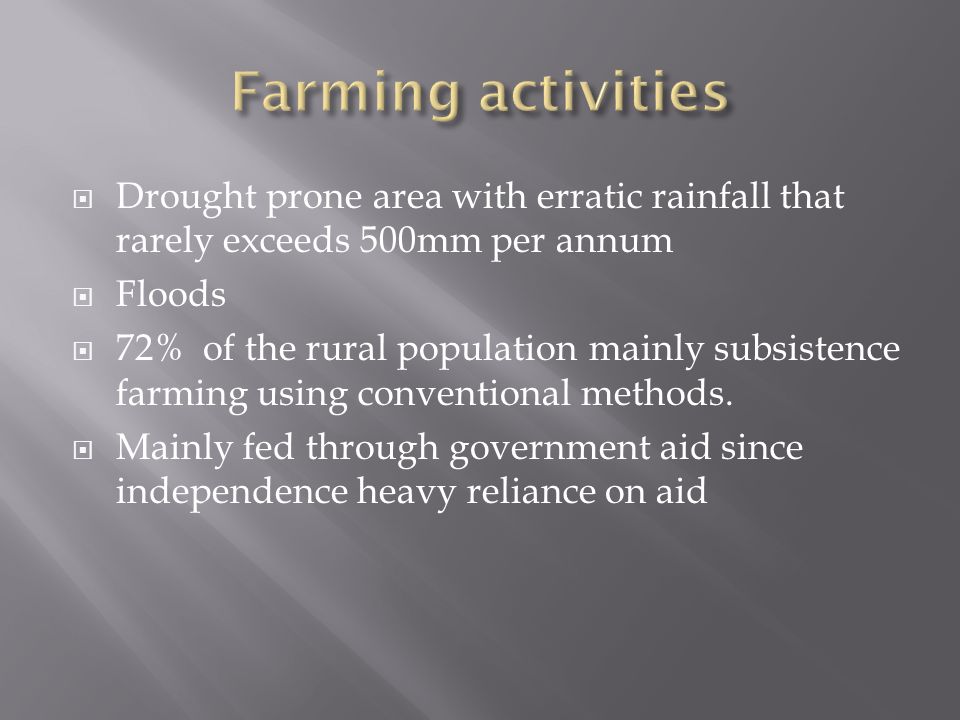 Farming activities

Drought prone area with erratic rainfall that rarely exceeds 500mm per annum

Floods

72%  of the rural population mainly subsistence farming using conventional methods.

Mainly fed through government aid since independence heavy reliance on aid